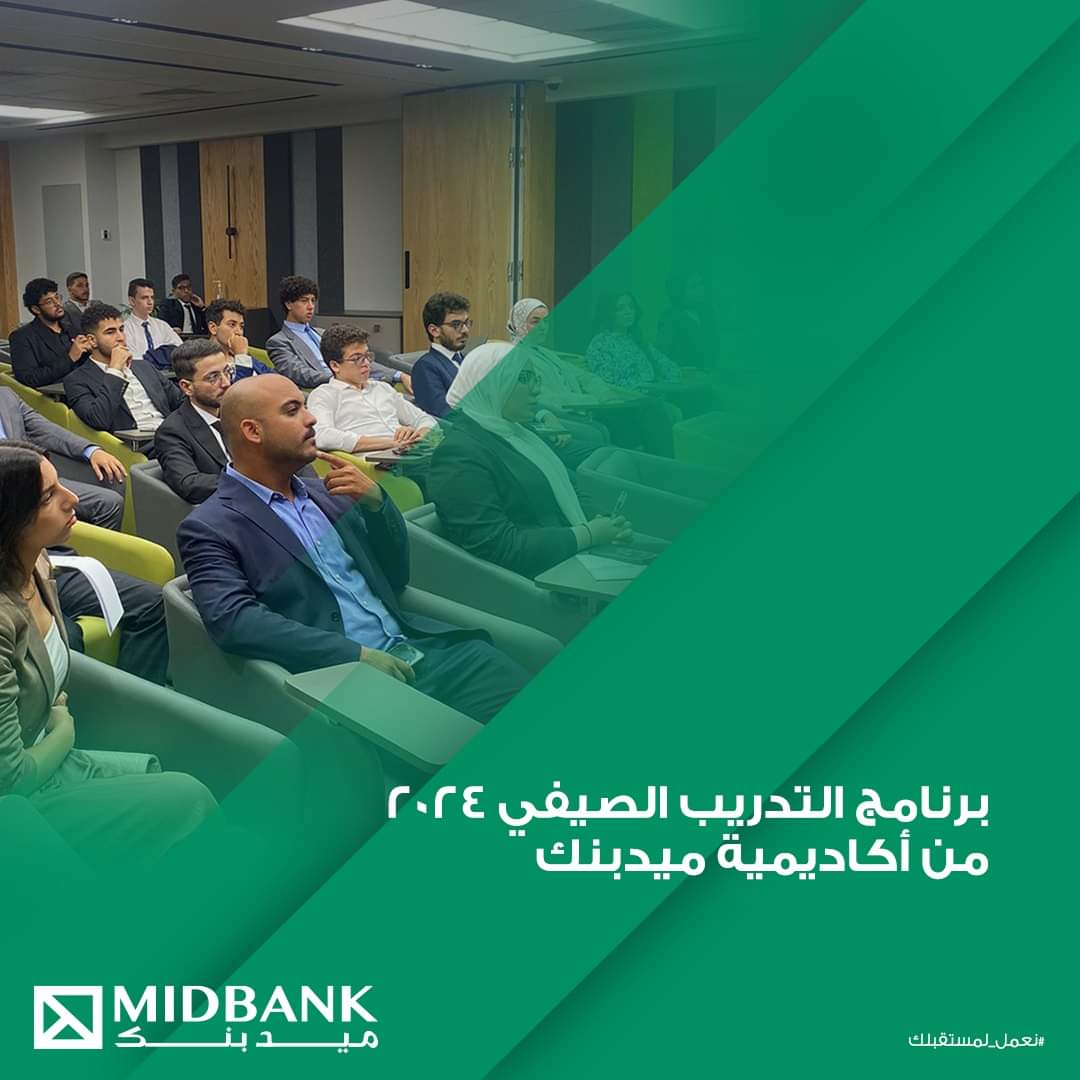 برنامج التدريب الصيفي ٢٠٢٤
من أكاديمية ميدبنك

MIDBANK
ميد بنك

#نعمل_لمستقبلك